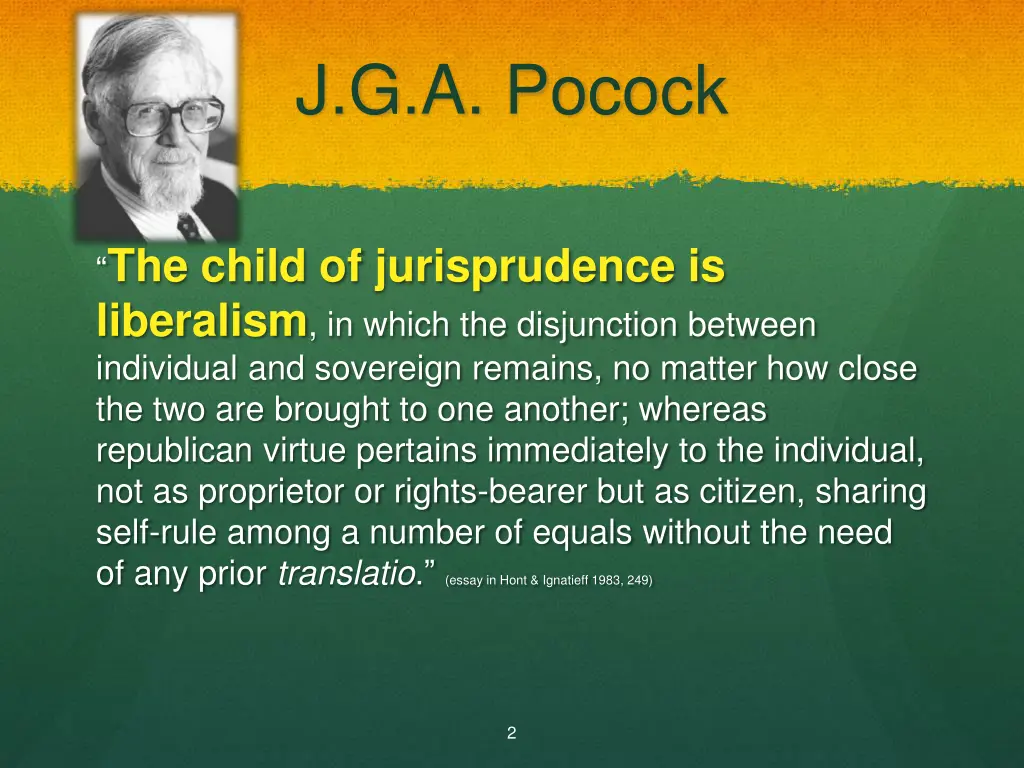 J.G.A. Pocock

“The child of jurisprudence is liberalism, in which the disjunction between individual and sovereign remains, no matter how close the two are brought to one another; whereas republican virtue pertains immediately to the individual, not as proprietor or rights-bearer but as citizen, sharing self-rule among a number of equals without the need of any prior translatio.” (essay in Hont & Ignatieff 1983, 249)

2